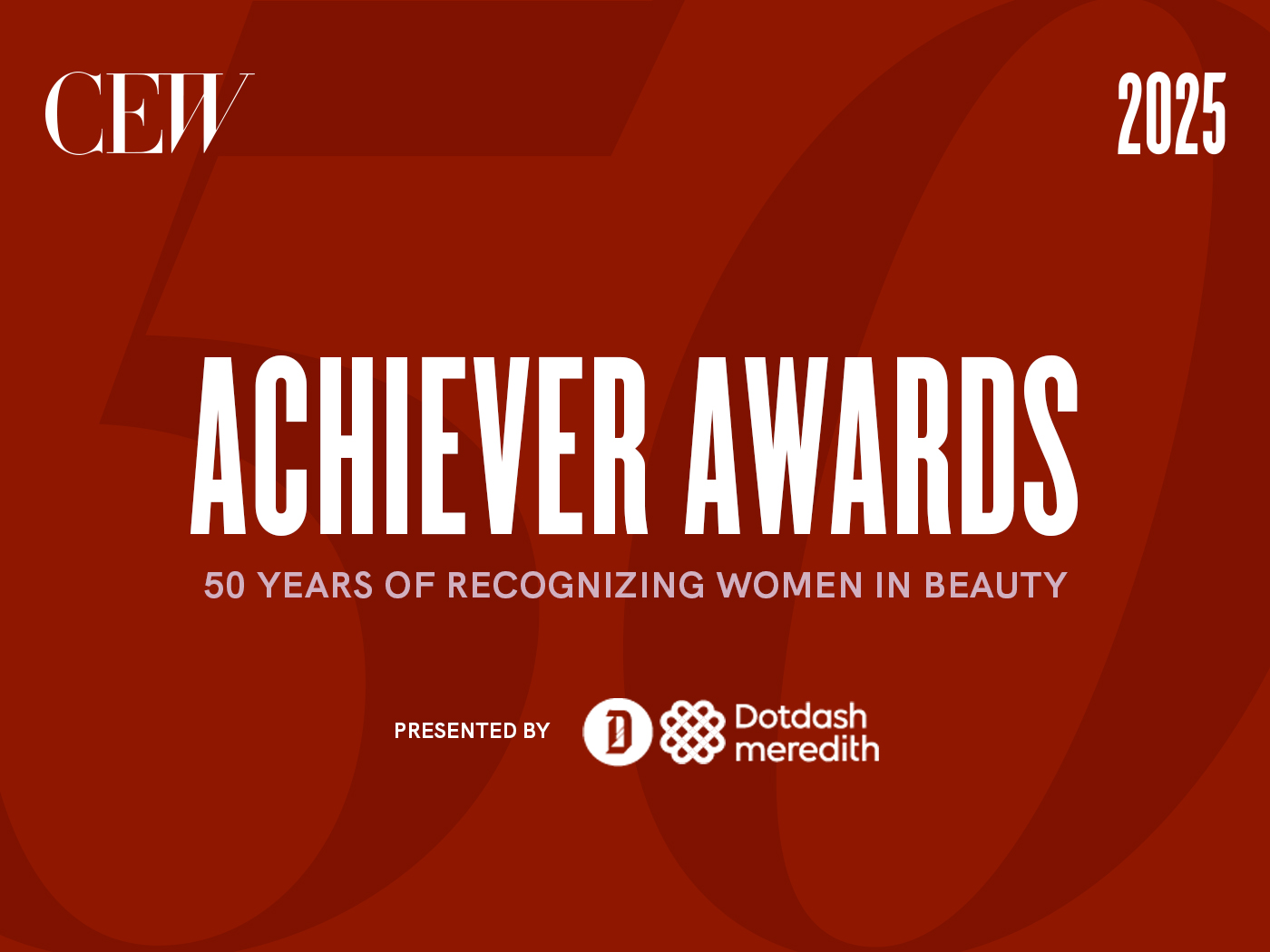 CEW

2025

ACHIEVER AWARDS

50 YEARS OF RECOGNIZING WOMEN IN BEAUTY

PRESENTED BY

D

Dotdash meredith